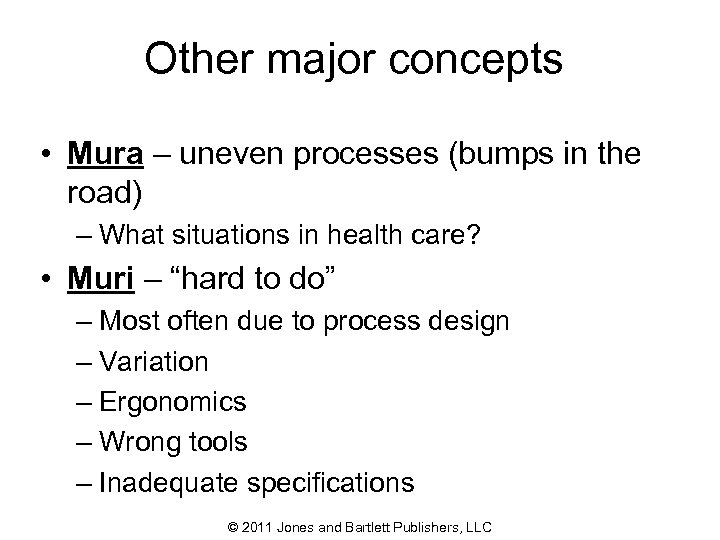 Other major concepts

• Mura – uneven processes (bumps in the road)
– What situations in health care?
• Muri – “hard to do”
– Most often due to process design
– Variation
– Ergonomics
– Wrong tools
– Inadequate specifications

© 2011 Jones and Bartlett Publishers, LLC